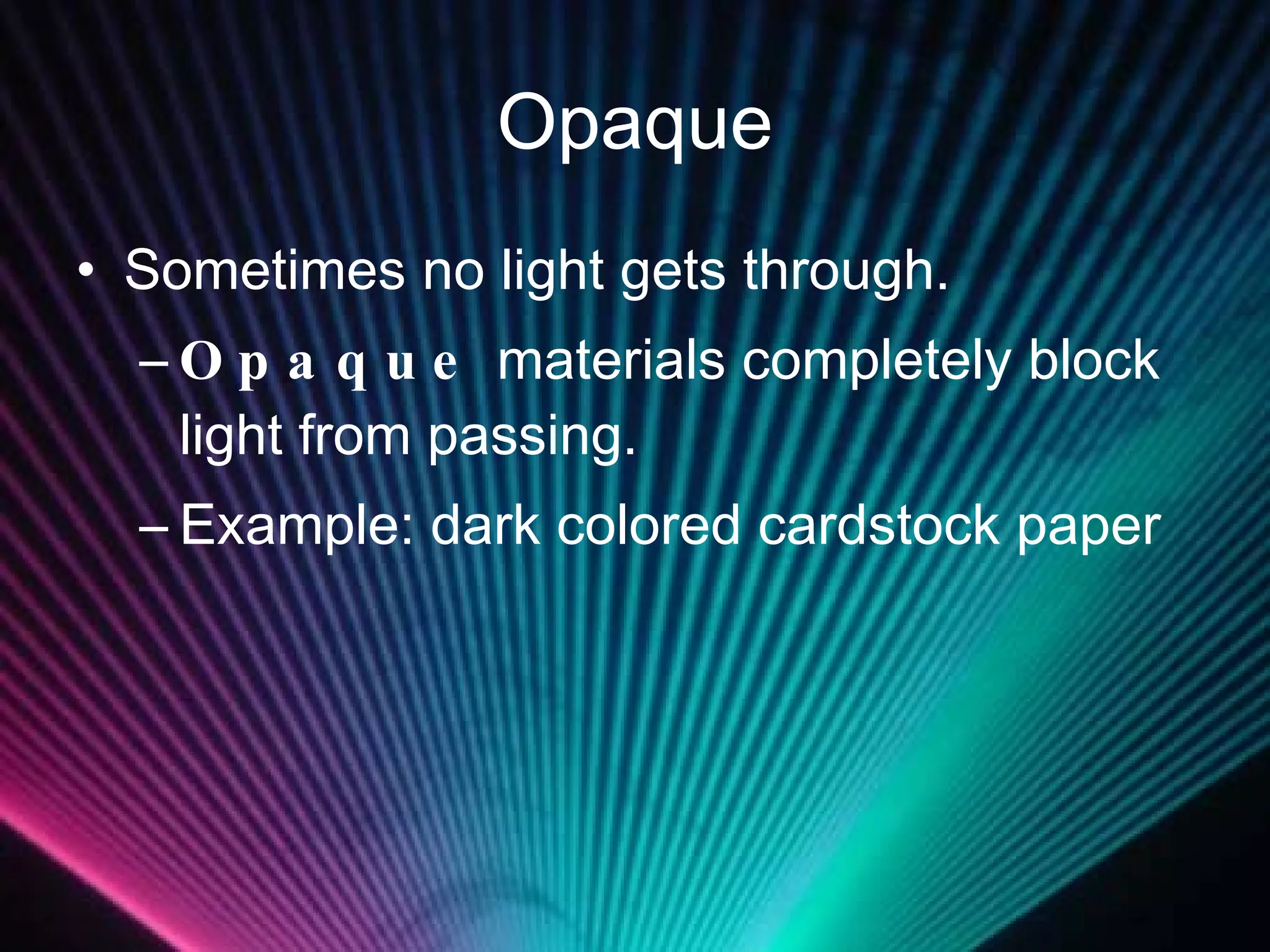 Opaque

• Sometimes no light gets through.

– Opaque materials completely block light from passing.

– Example: dark colored cardstock paper